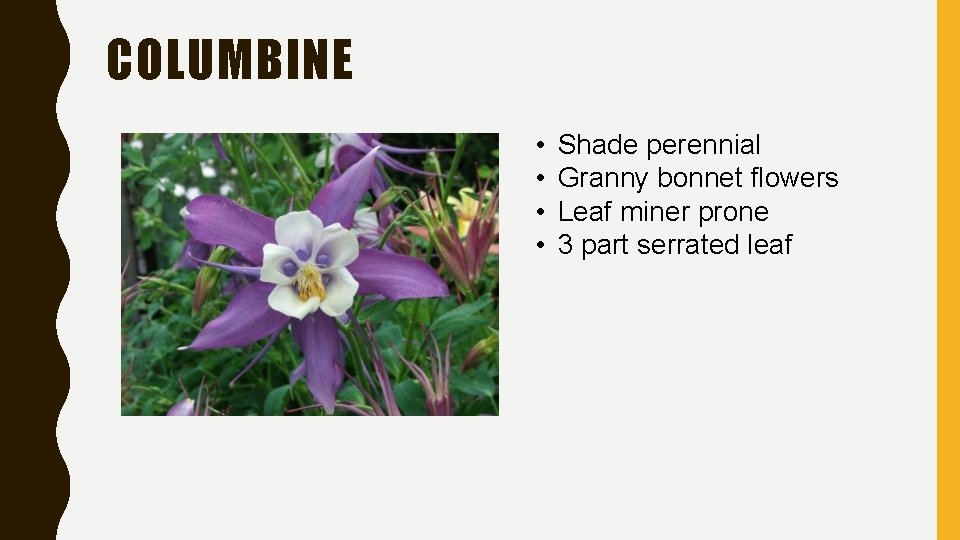 COLUMBINE

• Shade perennial
• Granny bonnet flowers
• Leaf miner prone
• 3 part serrated leaf